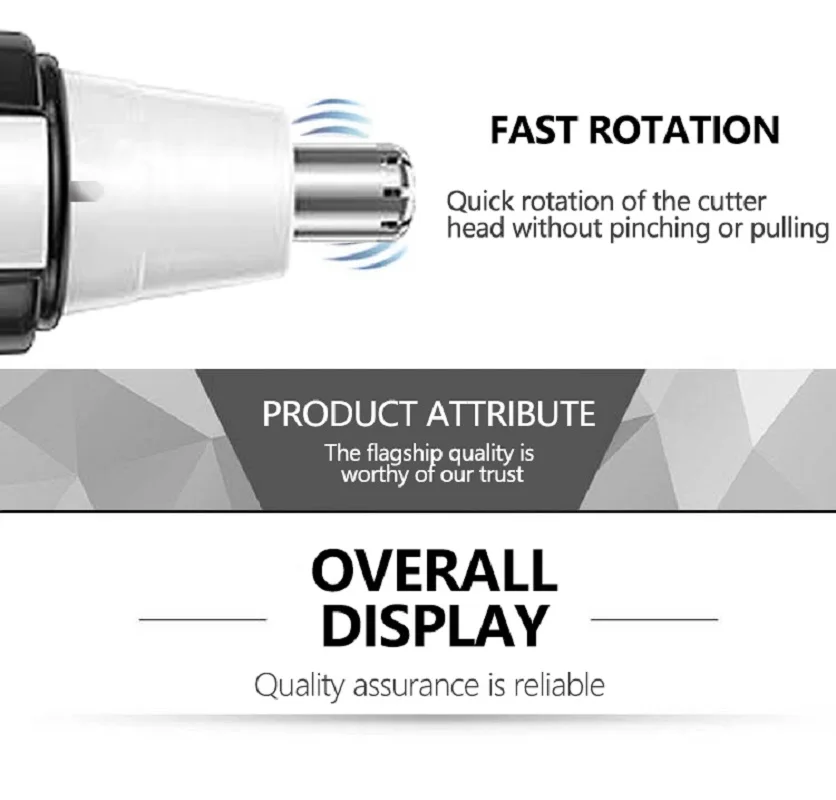 FAST ROTATION

Quick rotation of the cutter head without pinching or pulling

PRODUCT ATTRIBUTE

The flagship quality is worthy of our trust

OVERALL DISPLAY

Quality assurance is reliable